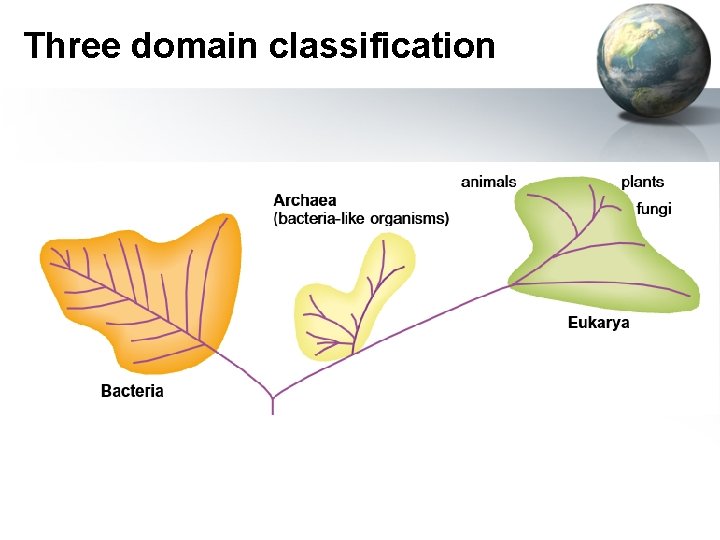 Three domain classification

Archaea
(bacteria-like organisms)

animals

plants

fungi

Eukarya

Bacteria